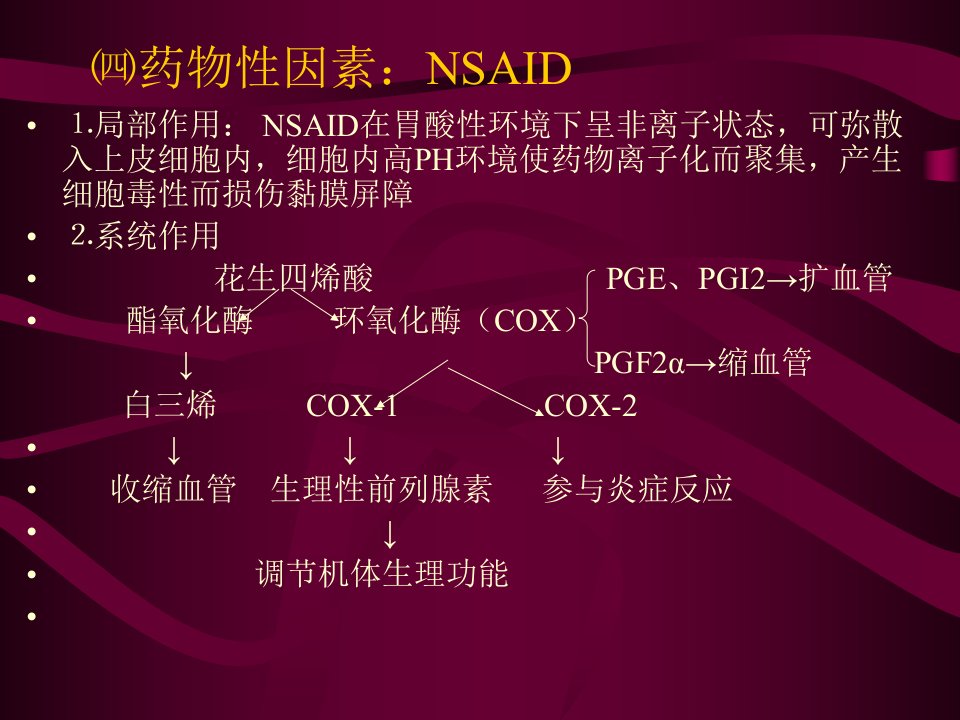 ㈣药物性因素：NSAID

• 1.局部作用： NSAID在胃酸性环境下呈非离子状态，可弥散入上皮细胞内，细胞内高PH环境使药物离子化而聚集，产生细胞毒性而损伤黏膜屏障

• 2.系统作用

• 花生四烯酸 PGE、PGI2→扩血管

• 酯氧化酶 环氧化酶（COX）

↓ PGF2α→缩血管

白三烯 COX-1 COX-2

• ↓ ↓ ↓

• 收缩血管 生理性前列腺素 参与炎症反应

• ↓

• 调节机体生理功能

•